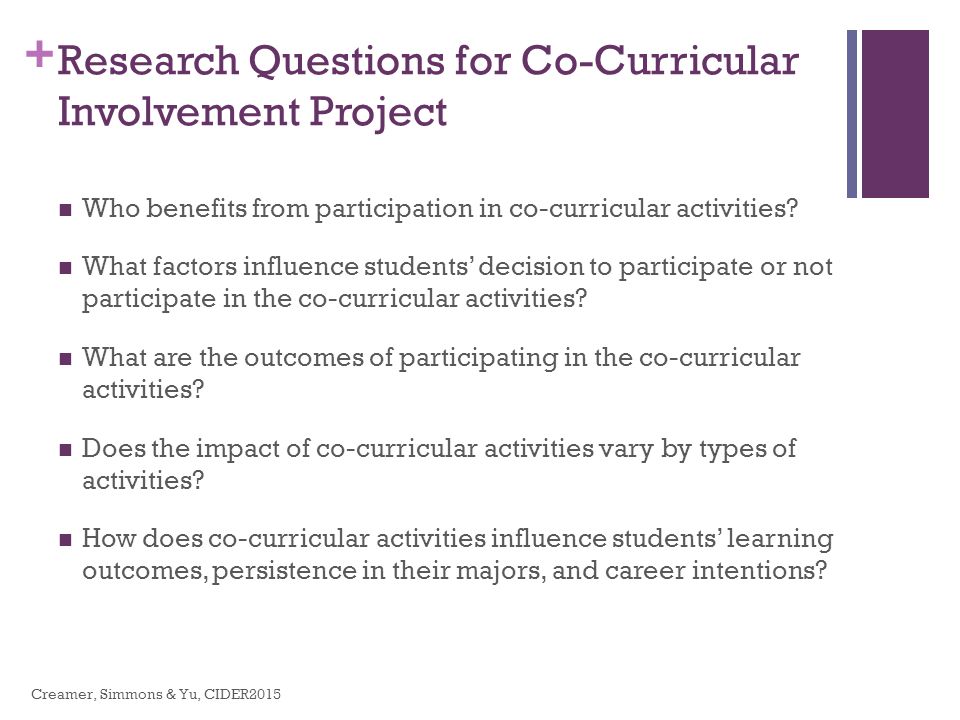 + Research Questions for Co-Curricular Involvement Project

■ Who benefits from participation in co-curricular activities?

■ What factors influence students' decision to participate or not participate in the co-curricular activities?

■ What are the outcomes of participating in the co-curricular activities?

■ Does the impact of co-curricular activities vary by types of activities?

■ How does co-curricular activities influence students' learning outcomes, persistence in their majors, and career intentions?

Creamer, Simmons & Yu, CIDER2015